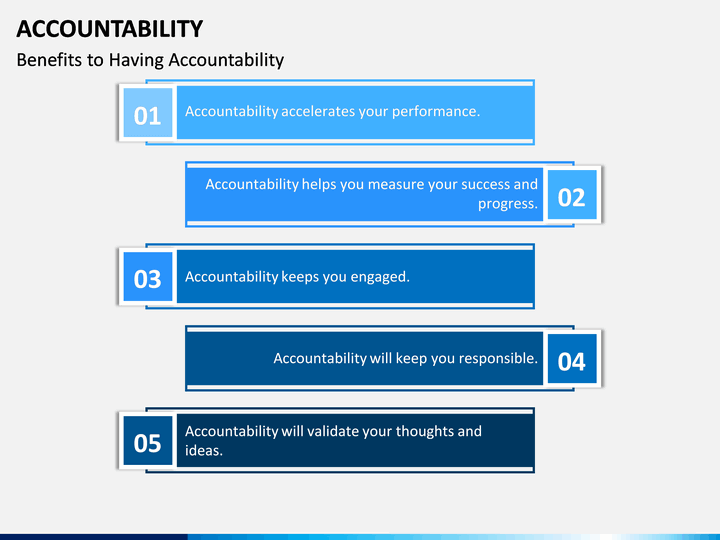 ACCOUNTABILITY

Benefits to Having Accountability

01 Accountability accelerates your performance.

Accountability helps you measure your success and progress. 02

03 Accountability keeps you engaged.

Accountability will keep you responsible. 04

05 Accountability will validate your thoughts and ideas.